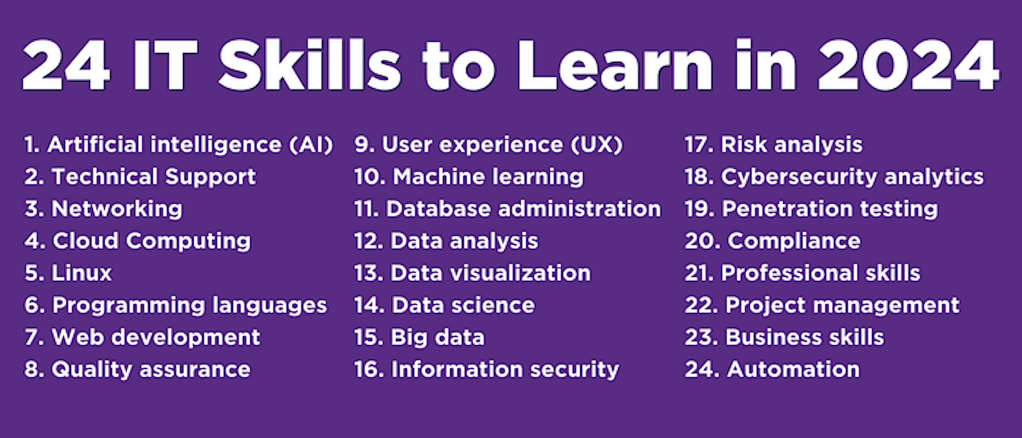 24 IT Skills to Learn in 2024

1. Artificial intelligence (AI)
2. Technical Support
3. Networking
4. Cloud Computing
5. Linux
6. Programming languages
7. Web development
8. Quality assurance

9. User experience (UX)
10. Machine learning
11. Database administration
12. Data analysis
13. Data visualization
14. Data science
15. Big data
16. Information security

17. Risk analysis
18. Cybersecurity analytics
19. Penetration testing
20. Compliance
21. Professional skills
22. Project management
23. Business skills
24. Automation